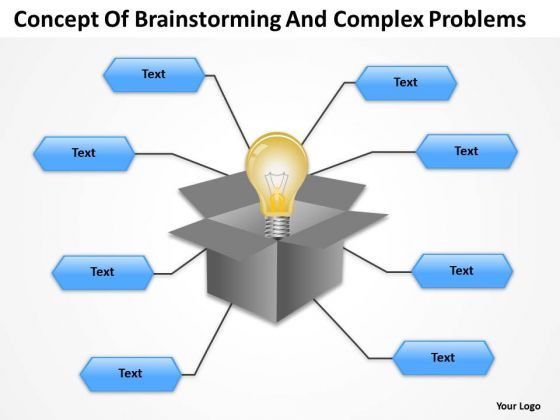 Concept Of Brainstorming And Complex Problems

Text

Text

Text

Text

Text

Text

Text

Text

Your Logo